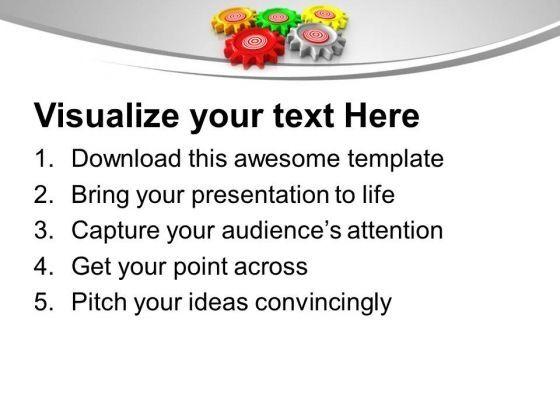 Visualize your text Here

1. Download this awesome template
2. Bring your presentation to life
3. Capture your audience's attention
4. Get your point across
5. Pitch your ideas convincingly